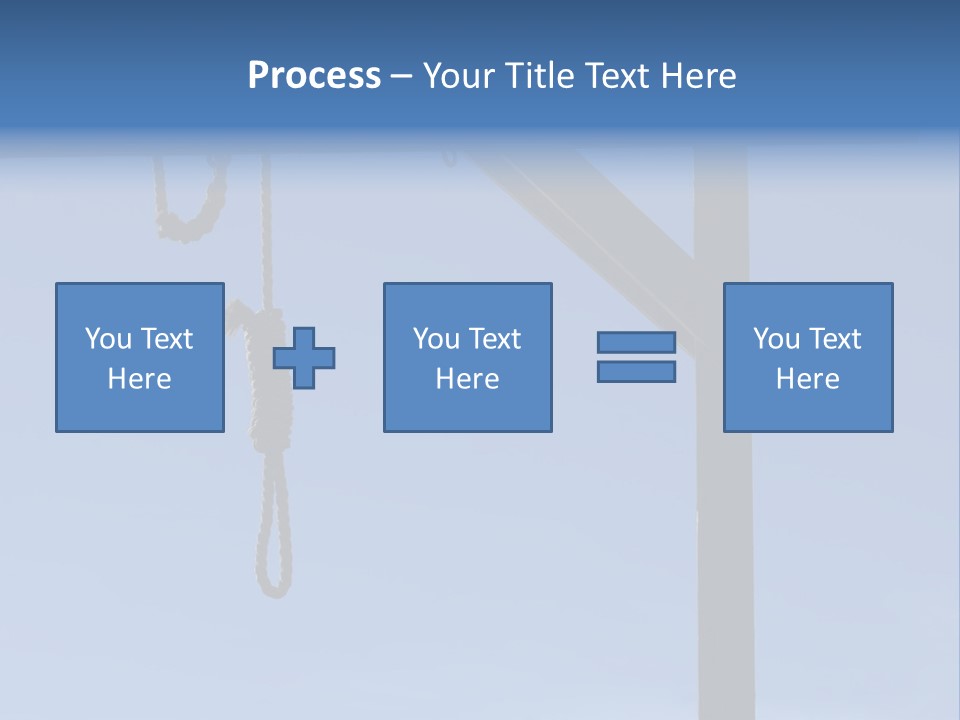 Process – Your Title Text Here

You Text Here

You Text Here

You Text Here